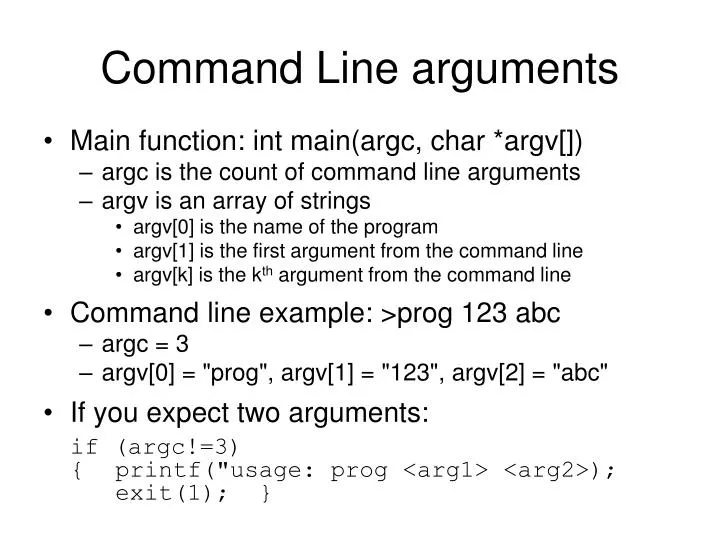 Command Line arguments

• Main function: int main(argc, char *argv[])
– argc is the count of command line arguments
– argv is an array of strings
• argv[0] is the name of the program
• argv[1] is the first argument from the command line
• argv[k] is the k$^{th}$ argument from the command line

• Command line example: >prog 123 abc
– argc = 3
– argv[0] = "prog", argv[1] = "123", argv[2] = "abc"

• If you expect two arguments:
if (argc!=3)
{ printf("usage: prog <arg1> <arg2>);
exit(1); }